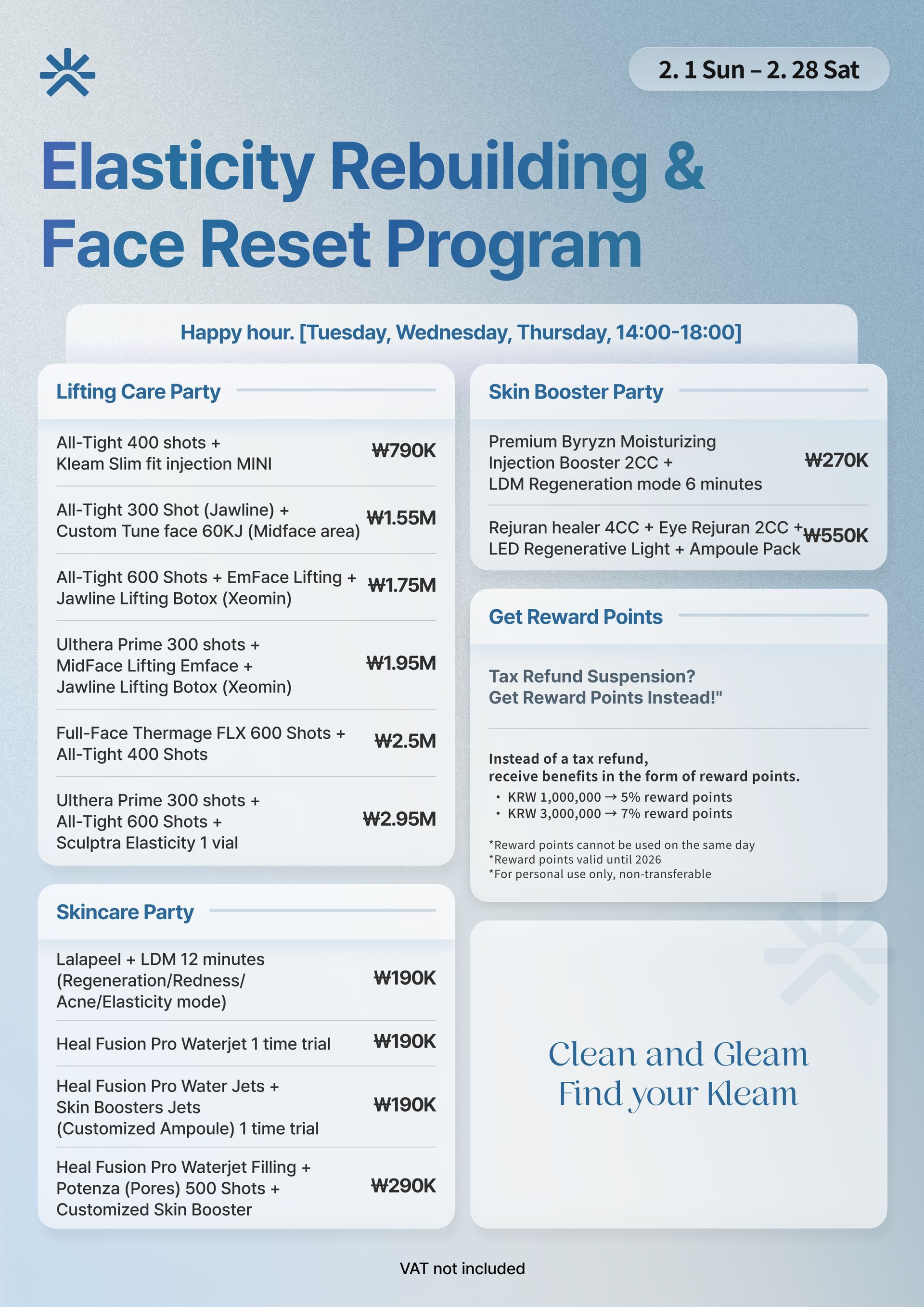 2. 1 Sun – 2. 28 Sat

Elasticity Rebuilding & Face Reset Program

Happy hour. [Tuesday, Wednesday, Thursday, 14:00-18:00]

Lifting Care Party

All-Tight 400 shots + Kleam Slim fit injection MINI ₩790K

All-Tight 300 Shot (Jawline) + Custom Tune face 60KJ (Midface area) ₩1.55M

All-Tight 600 Shots + EmFace Lifting + Jawline Lifting Botox (Xeomin) ₩1.75M

Ulthera Prime 300 shots + MidFace Lifting Emface + Jawline Lifting Botox (Xeomin) ₩1.95M

Full-Face Thermage FLX 600 Shots + All-Tight 400 Shots ₩2.5M

Ulthera Prime 300 shots + All-Tight 600 Shots + Sculptra Elasticity 1 vial ₩2.95M

Skincare Party

Lalapeel + LDM 12 minutes (Regeneration/Redness/ Acne/Elasticity mode) ₩190K

Heal Fusion Pro Waterjet 1 time trial ₩190K

Heal Fusion Pro Water Jets + Skin Boosters Jets (Customized Ampoule) 1 time trial ₩190K

Heal Fusion Pro Waterjet Filling + Potenza (Pores) 500 Shots + Customized Skin Booster ₩290K

Skin Booster Party

Premium Byryzn Moisturizing Injection Booster 2CC + LDM Regeneration mode 6 minutes ₩270K

Rejuran healer 4CC + Eye Rejuran 2CC + LED Regenerative Light + Ampoule Pack ₩550K

Get Reward Points

Tax Refund Suspension? Get Reward Points Instead!"

Instead of a tax refund, receive benefits in the form of reward points.
• KRW 1,000,000 → 5% reward points
• KRW 3,000,000 → 7% reward points

*Reward points cannot be used on the same day
*Reward points valid until 2026
*For personal use only, non-transferable

Clean and Gleam
Find your Kleam

VAT not included